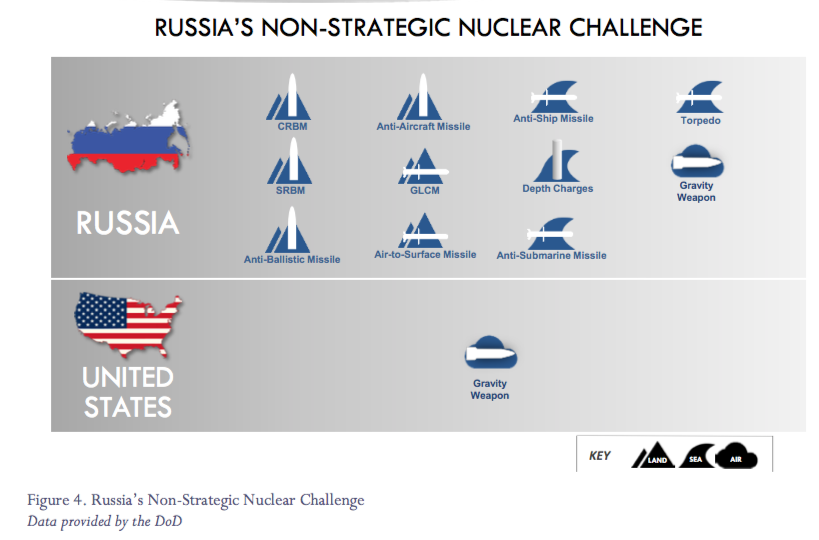 RUSSIA'S NON-STRATEGIC NUCLEAR CHALLENGE

RUSSIA

CRBM

Anti-Aircraft Missile

Anti-Ship Missile

Torpedo

SRBM

GLCM

Depth Charges

Gravity Weapon

Anti-Ballistic Missile

Air-to-Surface Missile

Anti-Submarine Missile

UNITED STATES

Gravity Weapon

KEY LAND SEA AIR

Figure 4. Russia's Non-Strategic Nuclear Challenge
Data provided by the DoD